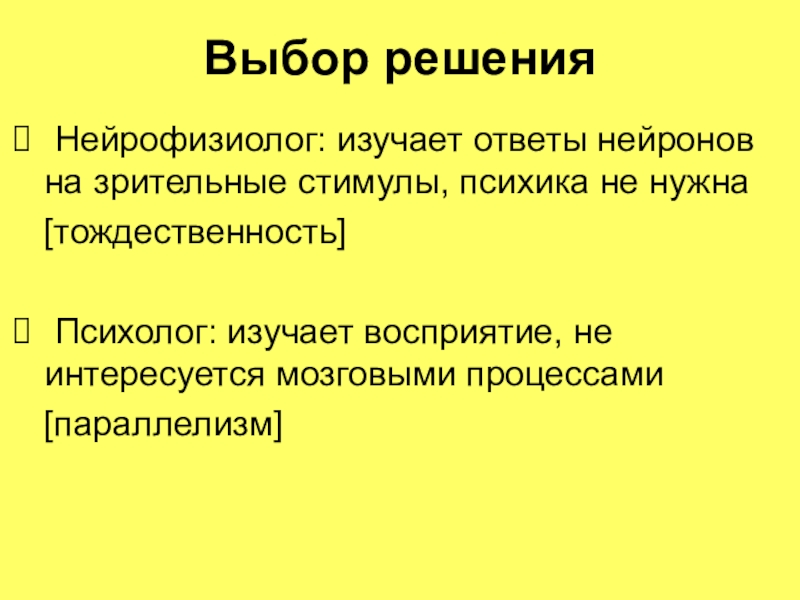 Выбор решения

 Нейрофизиолог: изучает ответы нейронов на зрительные стимулы, психика не нужна

[тождественность]

 Психолог: изучает восприятие, не интересуется мозговыми процессами

[параллелизм]